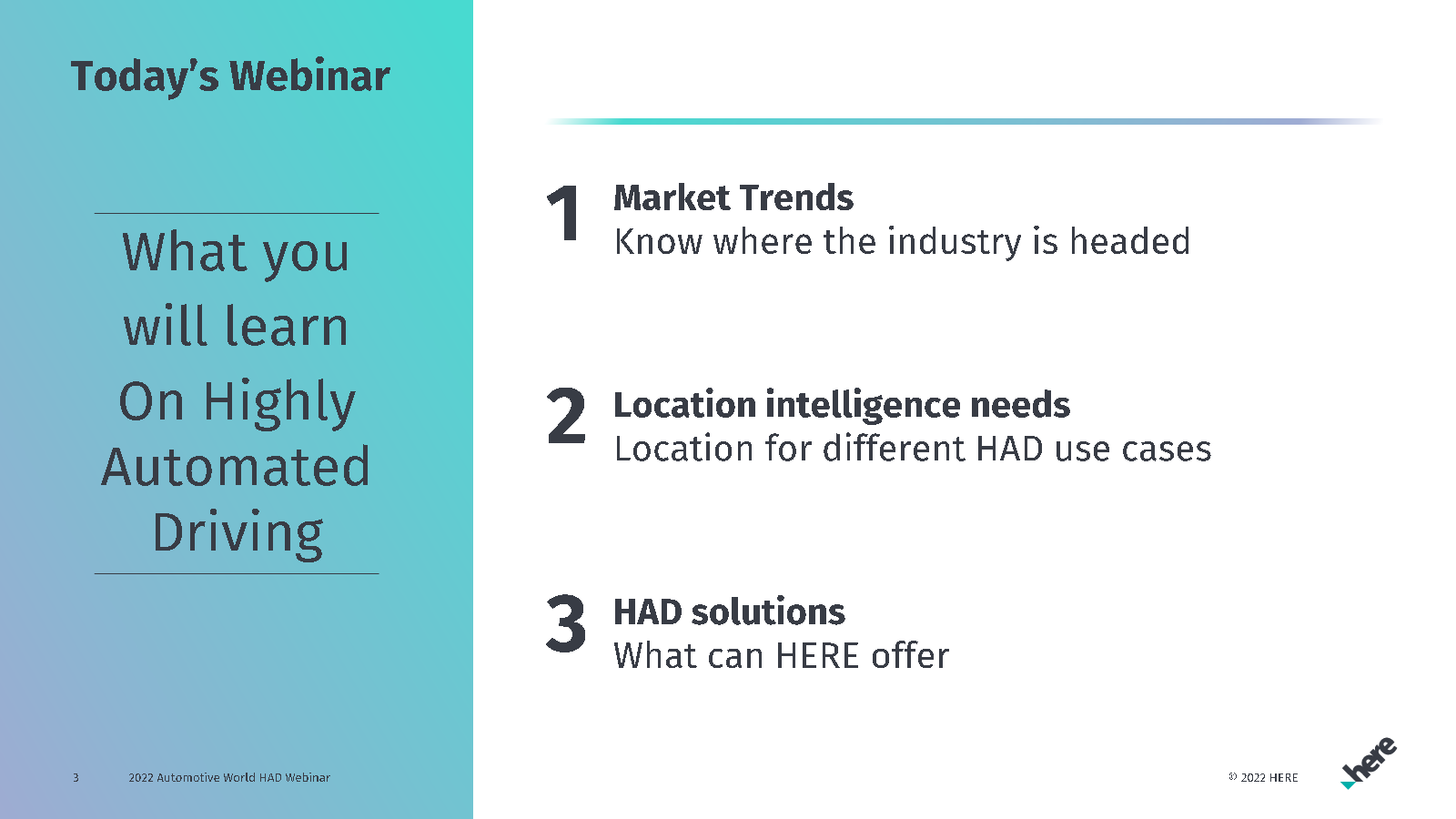 Today's Webinar

What you will learn On Highly Automated Driving

1 Market Trends
Know where the industry is headed

2 Location intelligence needs
Location for different HAD use cases

3 HAD solutions
What can HERE offer

3 2022 Automotive World HAD Webinar

© 2022 HERE

here